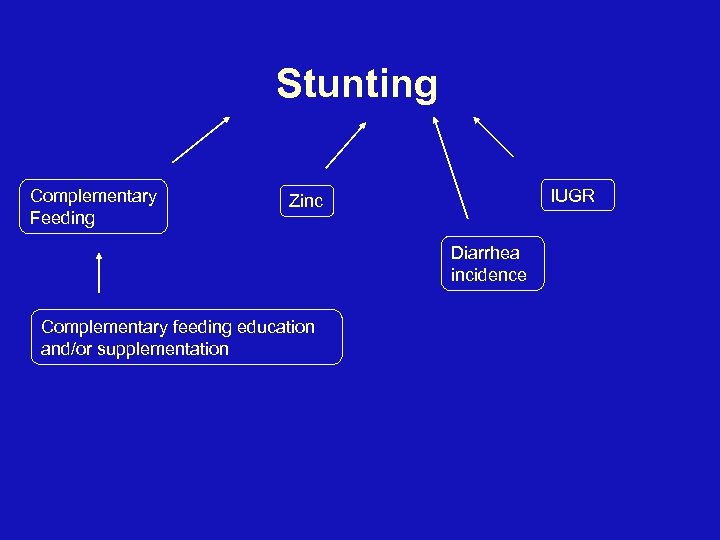 Stunting

Complementary Feeding

Zinc

IUGR

Diarrhea incidence

Complementary feeding education and/or supplementation